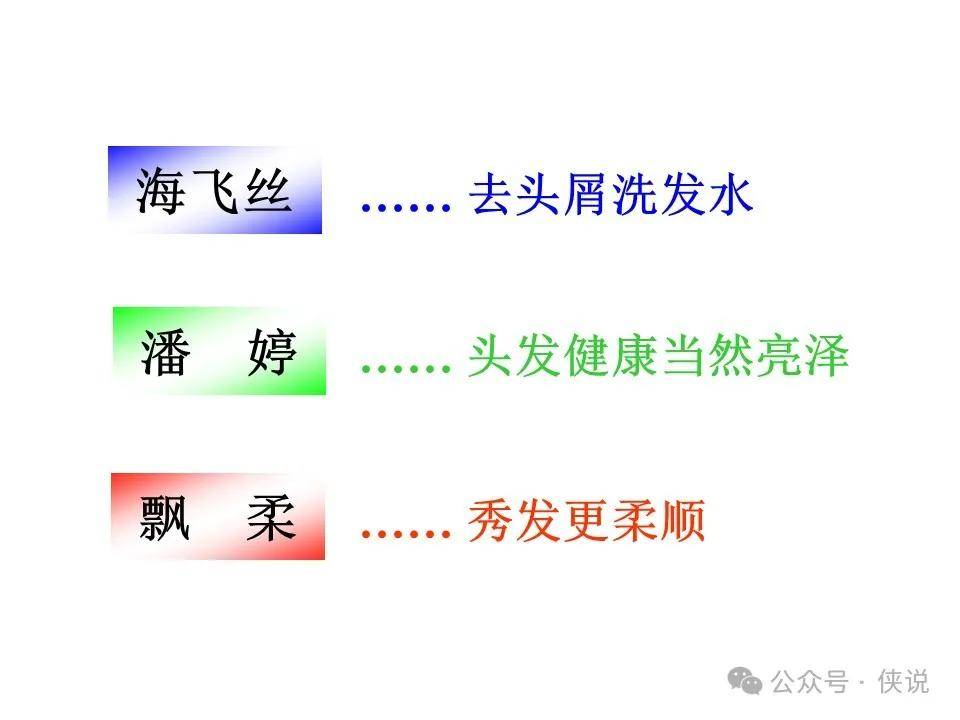 海飞丝 …… 去头屑洗发水

潘　婷 …… 头发健康当然亮泽

飘　柔 …… 秀发更柔顺

公众号 · 侠说